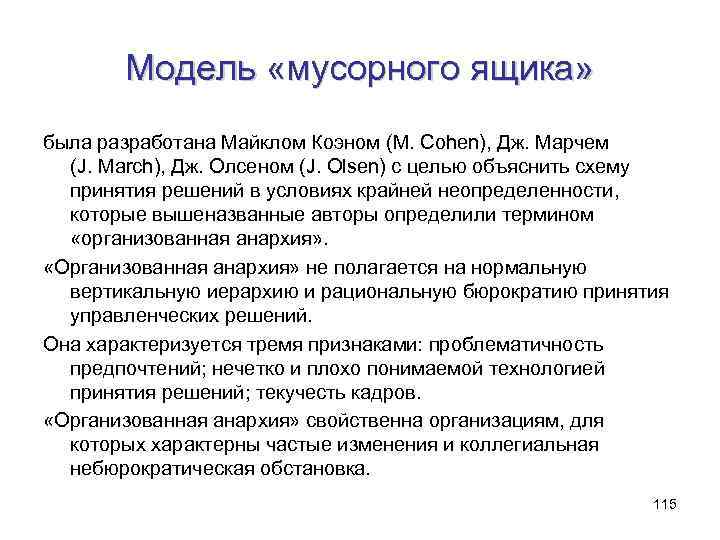 Модель «мусорного ящика»

была разработана Майклом Коэном (M. Cohen), Дж. Марчем (J. March), Дж. Олсеном (J. Olsen) с целью объяснить схему принятия решений в условиях крайней неопределенности, которые вышеназванные авторы определили термином «организованная анархия».

«Организованная анархия» не полагается на нормальную вертикальную иерархию и рациональную бюрократию принятия управленческих решений.

Она характеризуется тремя признаками: проблематичность предпочтений; нечетко и плохо понимаемой технологией принятия решений; текучесть кадров.

«Организованная анархия» свойственна организациям, для которых характерны частые изменения и коллегиальная небюрократическая обстановка.

115